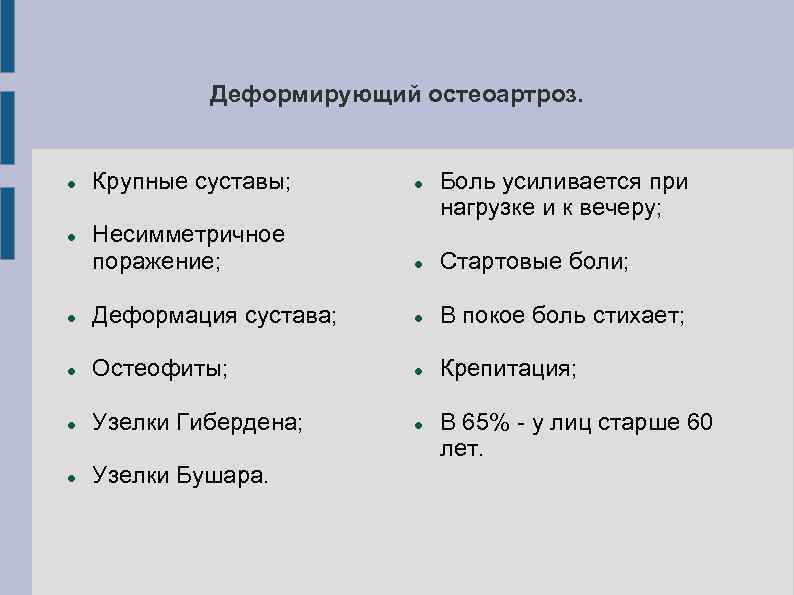 Деформирующий остеоартроз.

- Крупные суставы;
- Несимметричное поражение;
- Деформация сустава;
- Остеофиты;
- Узелки Гибердена;
- Узелки Бушара.

- Боль усиливается при нагрузке и к вечеру;
- Стартовые боли;
- В покое боль стихает;
- Крепитация;
- В 65% - у лиц старше 60 лет.